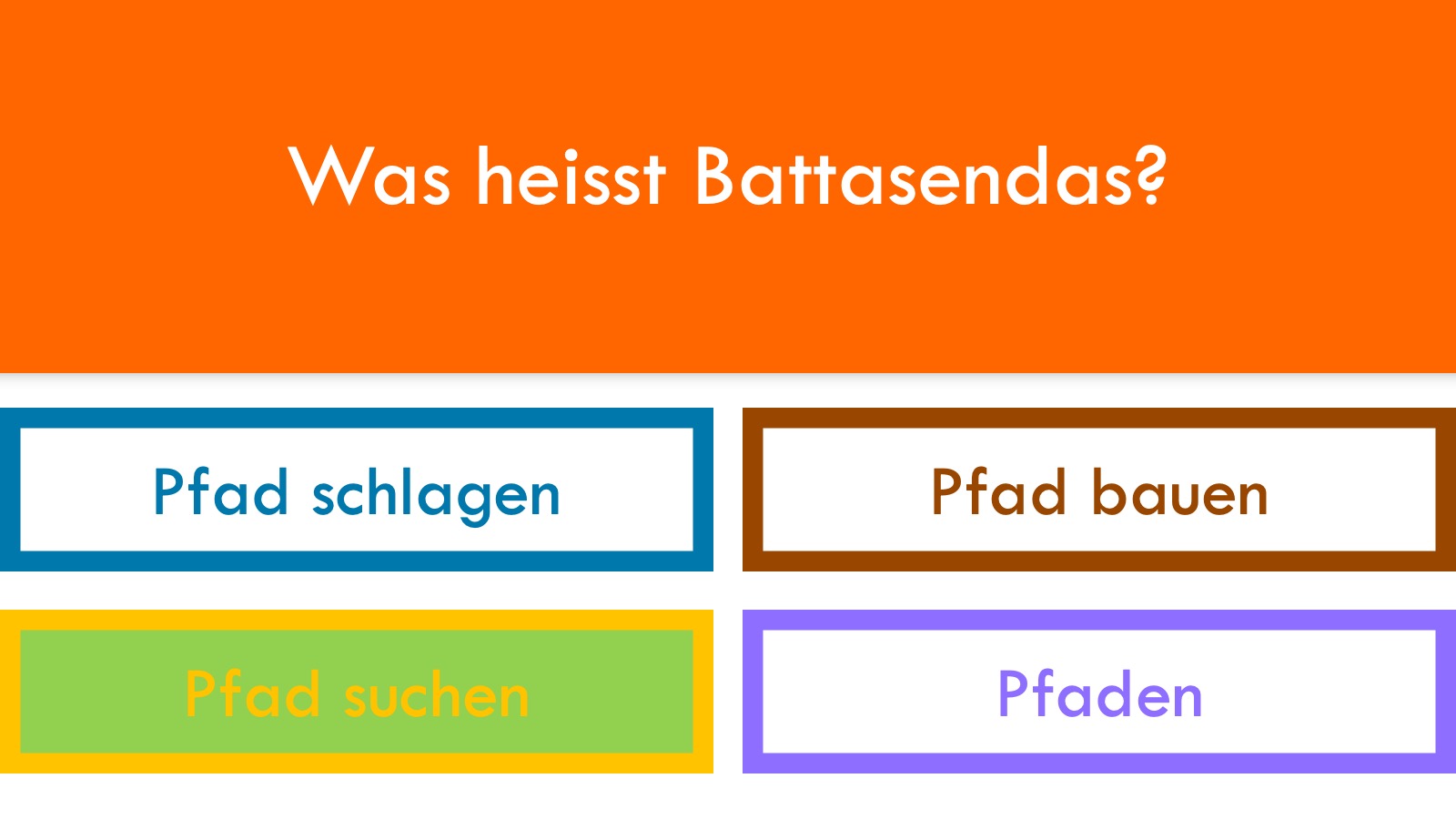 Was heisst Battasendas?

Pfad schlagen

Pfad bauen

Pfad suchen

Pfaden